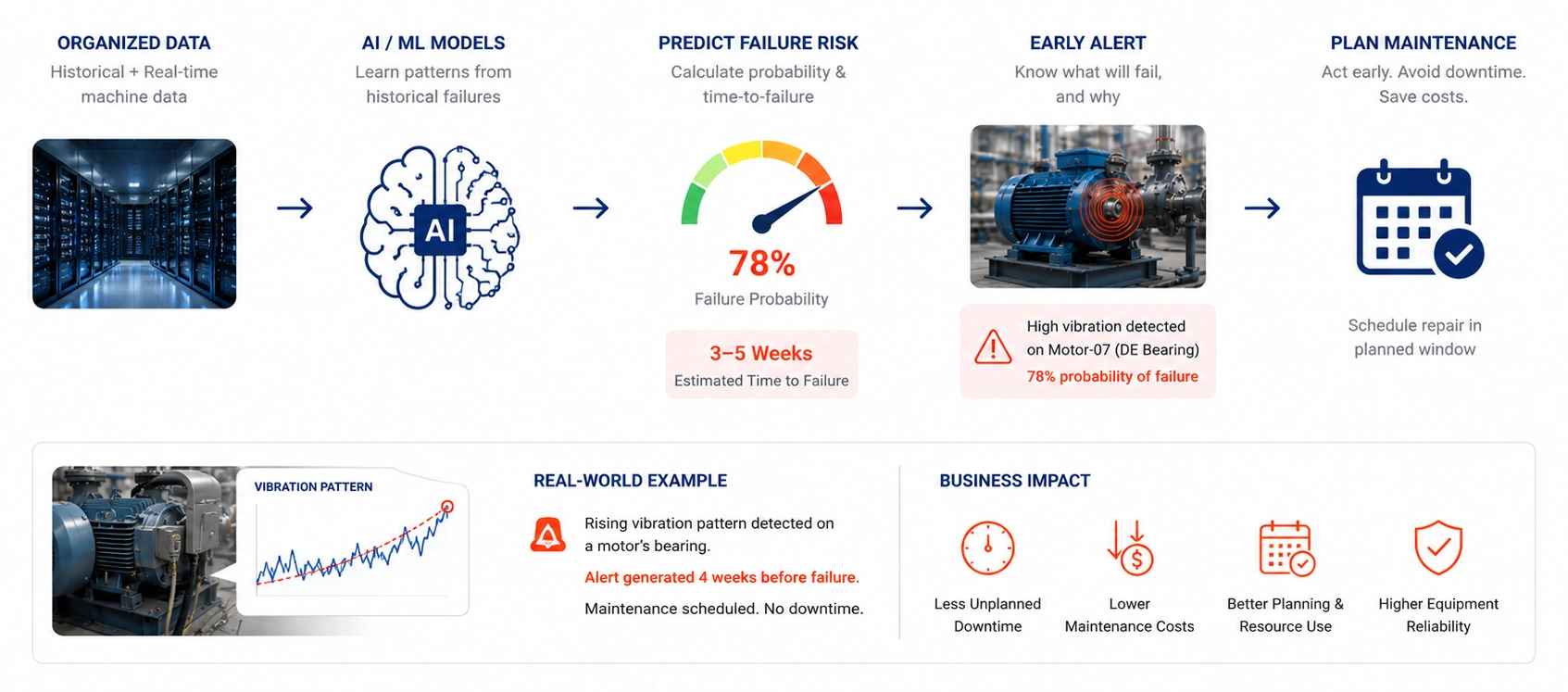 ORGANIZED DATA
Historical + Real-time machine data

AI / ML MODELS
Learn patterns from historical failures

AI

PREDICT FAILURE RISK
Calculate probability & time-to-failure

78%
Failure Probability

3–5 Weeks
Estimated Time to Failure

EARLY ALERT
Know what will fail, and why

High vibration detected on Motor-07 (DE Bearing)
78% probability of failure

PLAN MAINTENANCE
Act early. Avoid downtime. Save costs.

Schedule repair in planned window

VIBRATION PATTERN

REAL-WORLD EXAMPLE

Rising vibration pattern detected on a motor's bearing.

Alert generated 4 weeks before failure.

Maintenance scheduled. No downtime.

BUSINESS IMPACT

Less Unplanned Downtime

Lower Maintenance Costs

Better Planning & Resource Use

Higher Equipment Reliability